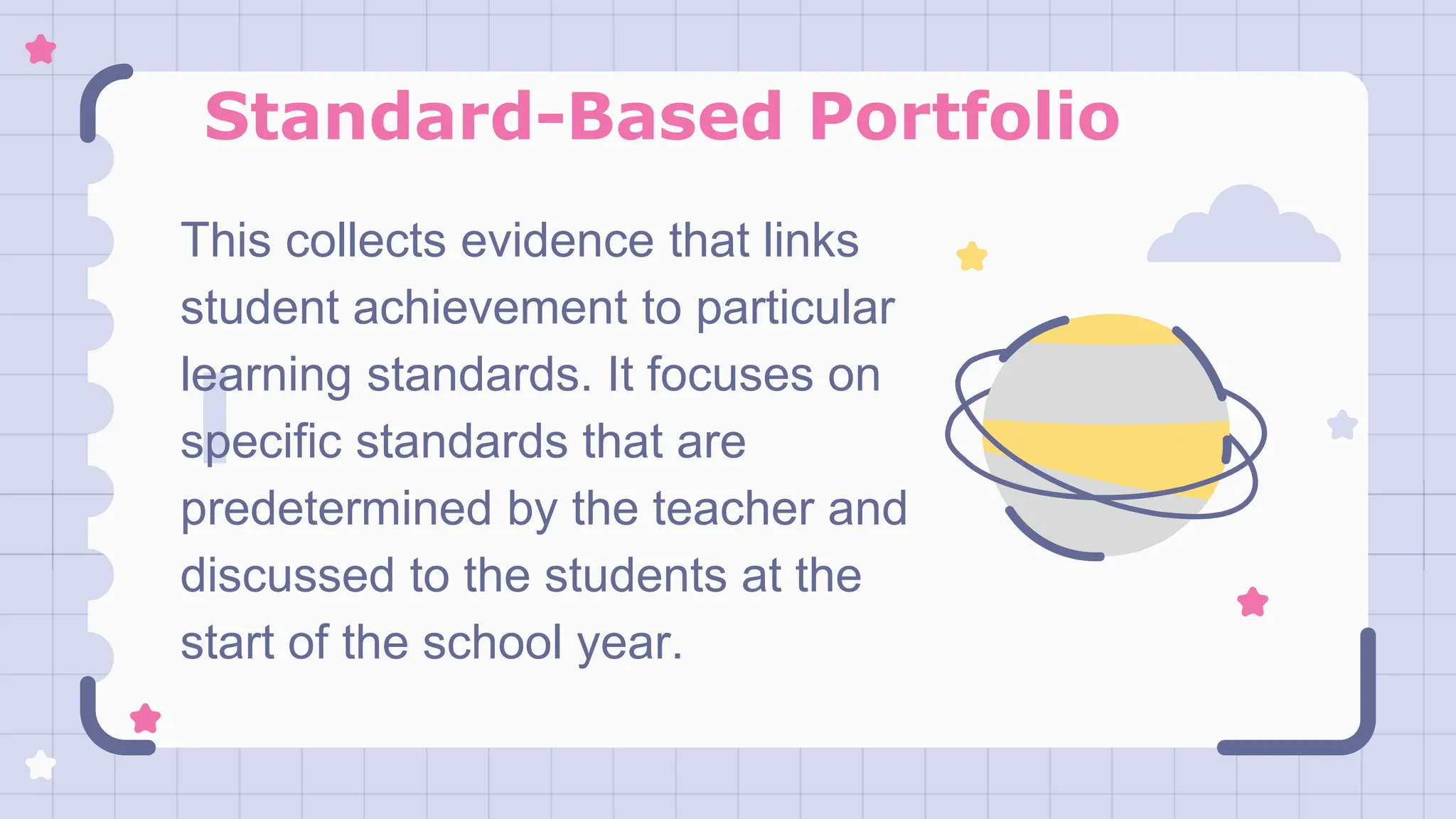 Standard-Based Portfolio

This collects evidence that links student achievement to particular learning standards. It focuses on specific standards that are predetermined by the teacher and discussed to the students at the start of the school year.